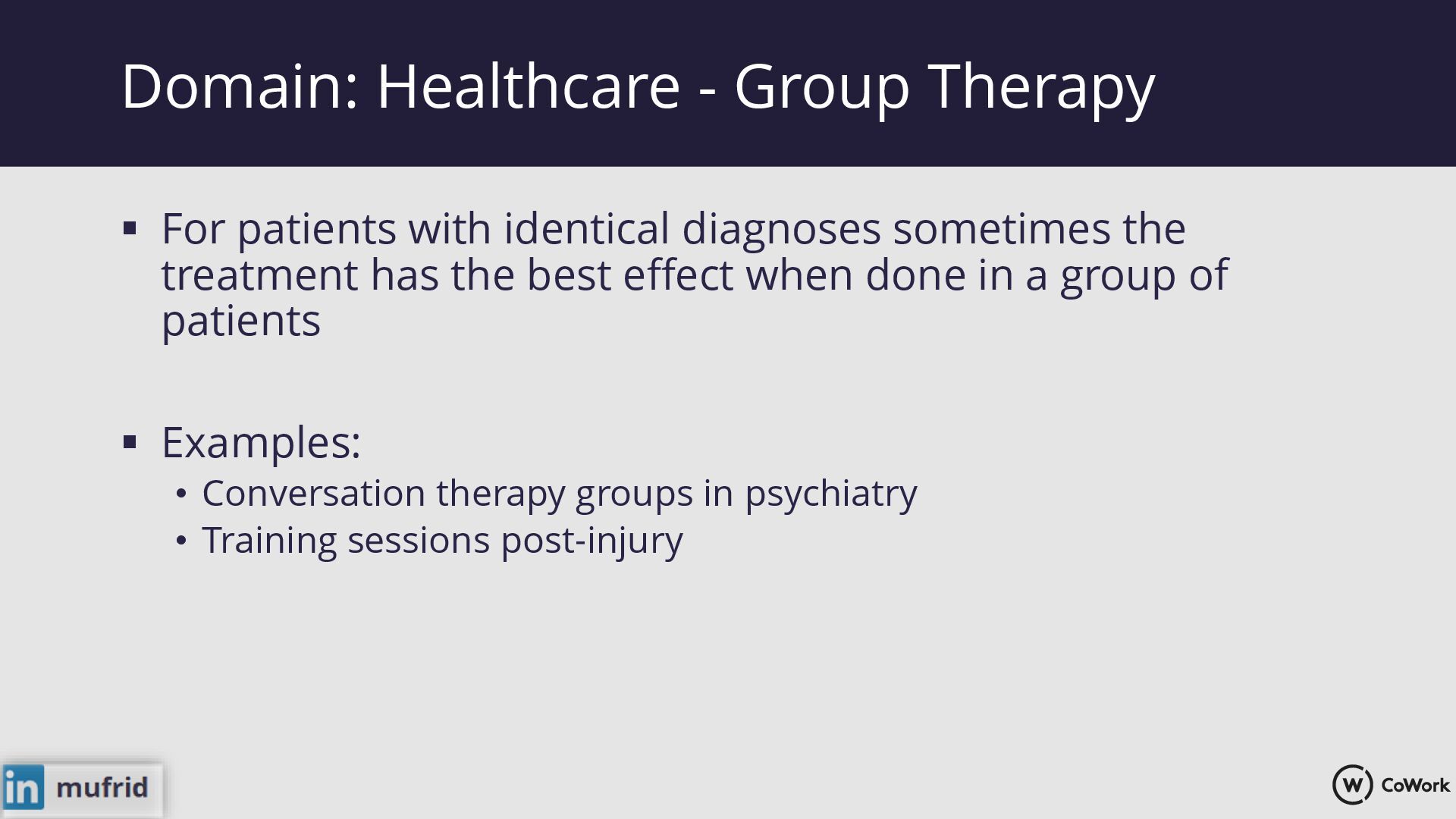 Domain: Healthcare - Group Therapy

▪ For patients with identical diagnoses sometimes the treatment has the best effect when done in a group of patients

▪ Examples:
• Conversation therapy groups in psychiatry
• Training sessions post-injury

in mufrid

W CoWork